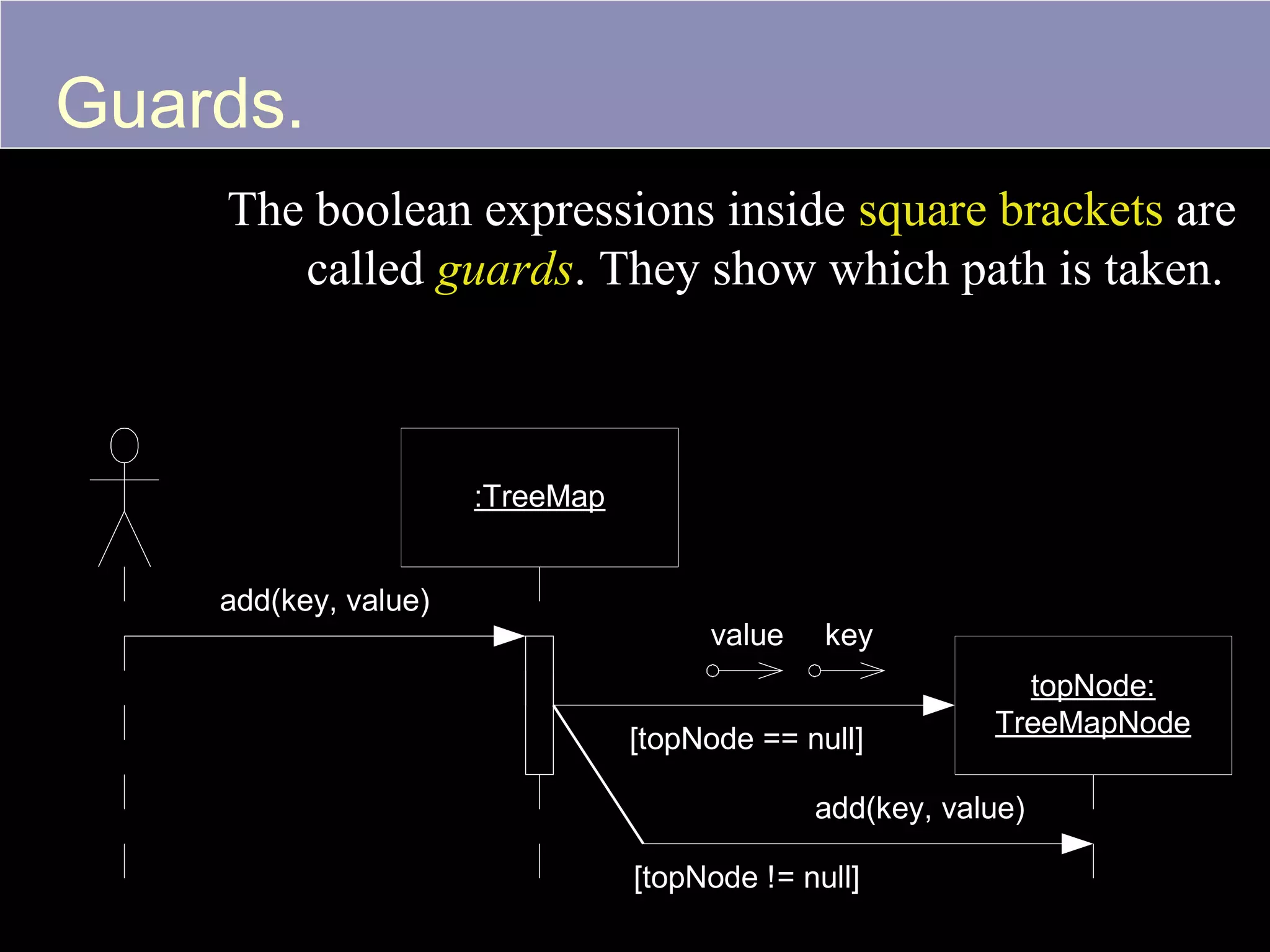 Guards.

The boolean expressions inside square brackets are called guards. They show which path is taken.

:TreeMap

add(key, value)

value key

topNode: TreeMapNode

[topNode == null]

add(key, value)

[topNode != null]